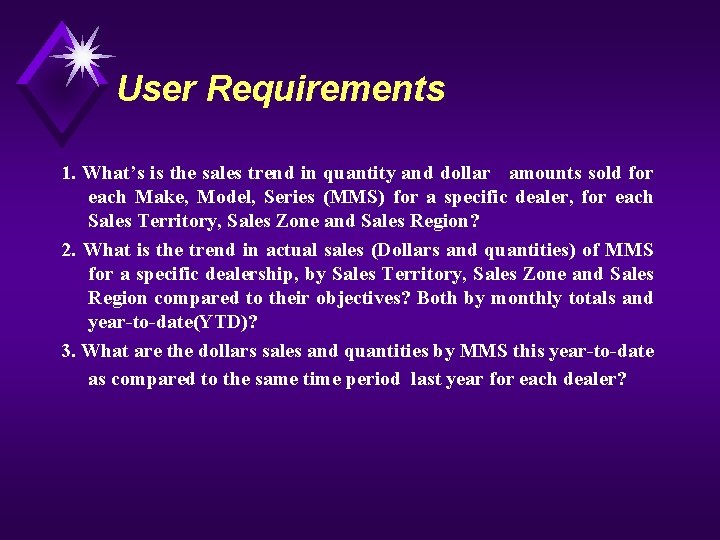 User Requirements

1. What's is the sales trend in quantity and dollar amounts sold for each Make, Model, Series (MMS) for a specific dealer, for each Sales Territory, Sales Zone and Sales Region?

2. What is the trend in actual sales (Dollars and quantities) of MMS for a specific dealership, by Sales Territory, Sales Zone and Sales Region compared to their objectives? Both by monthly totals and year-to-date(YTD)?

3. What are the dollars sales and quantities by MMS this year-to-date as compared to the same time period last year for each dealer?